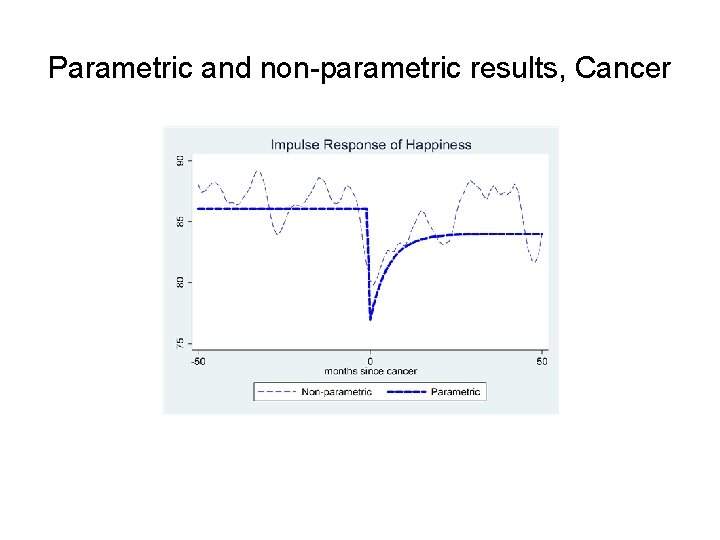 Parametric and non-parametric results, Cancer

Impulse Response of Happiness

90
85
80
75

-50
0
50
months since cancer

Non-parametric
Parametric